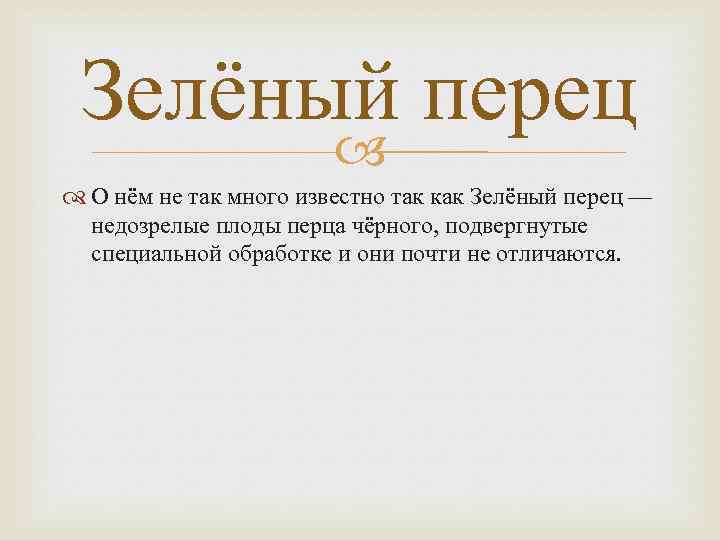 Зелёный перец

О нём не так много известно так как Зелёный перец — недозрелые плоды перца чёрного, подвергнутые специальной обработке и они почти не отличаются.